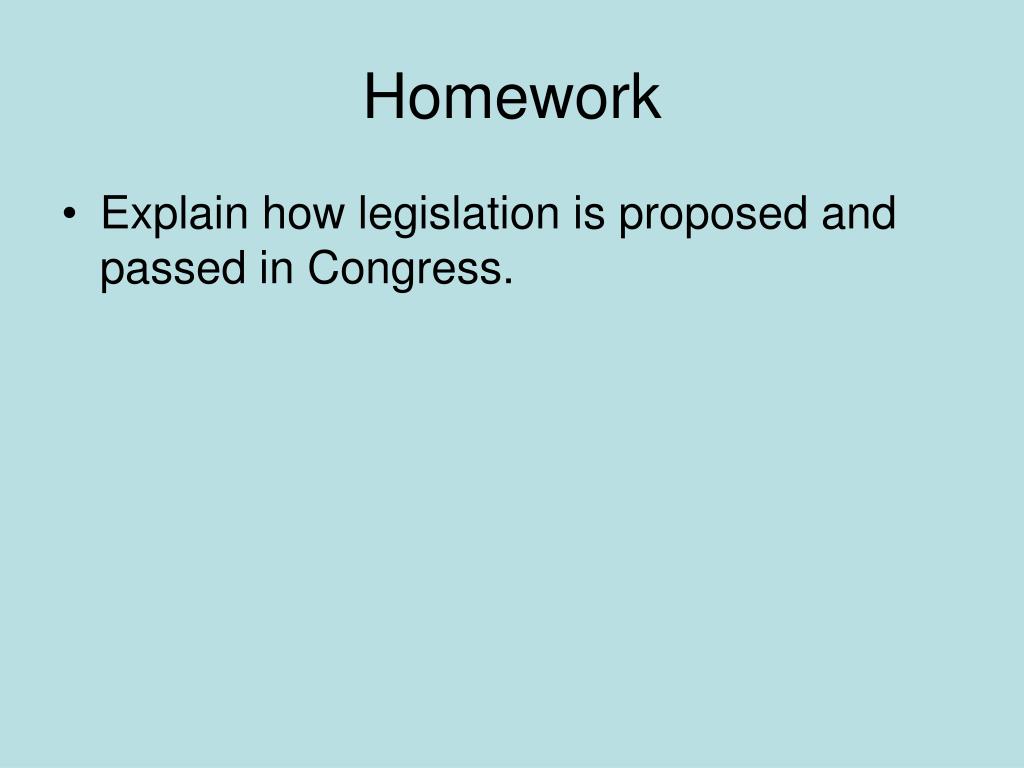 Homework

• Explain how legislation is proposed and passed in Congress.